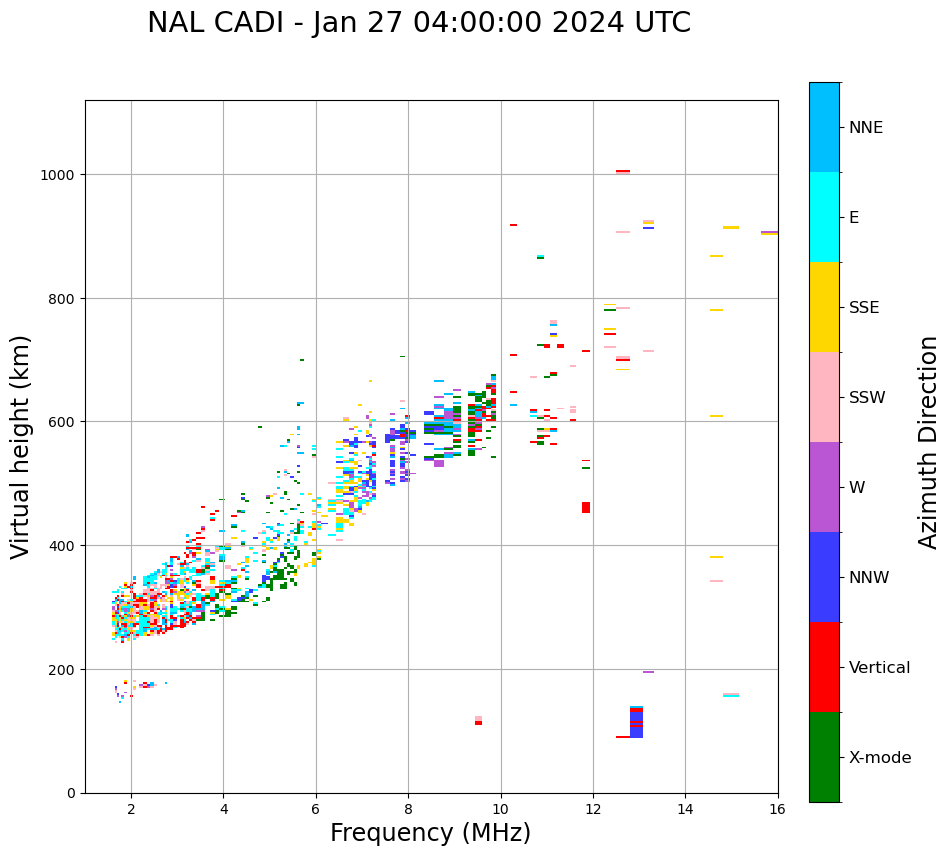 NAL CADI - Jan 27 04:00:00 2024 UTC

Virtual height (km)

1000
800
600
400
200
0

2
4
6
8
10
12
14
16

Frequency (MHz)

NNE
E
SSE
SSW
W
NNW
Vertical
X-mode

Azimuth Direction